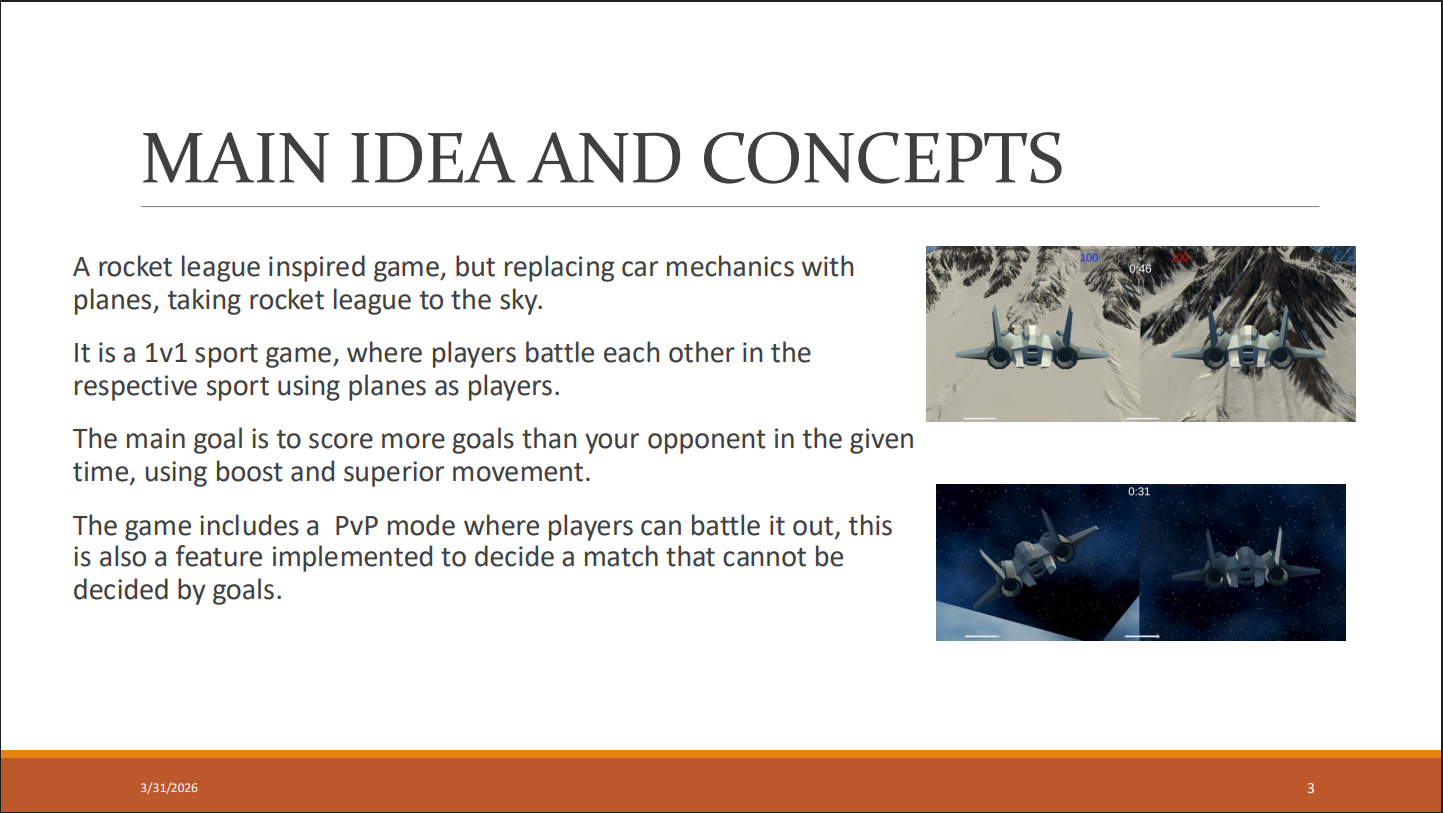 MAIN IDEA AND CONCEPTS

A rocket league inspired game, but replacing car mechanics with planes, taking rocket league to the sky.

It is a 1v1 sport game, where players battle each other in the respective sport using planes as players.

The main goal is to score more goals than your opponent in the given time, using boost and superior movement.

The game includes a  PvP mode where players can battle it out, this is also a feature implemented to decide a match that cannot be decided by goals.

100 0:46 200

0:31

3/31/2026

3